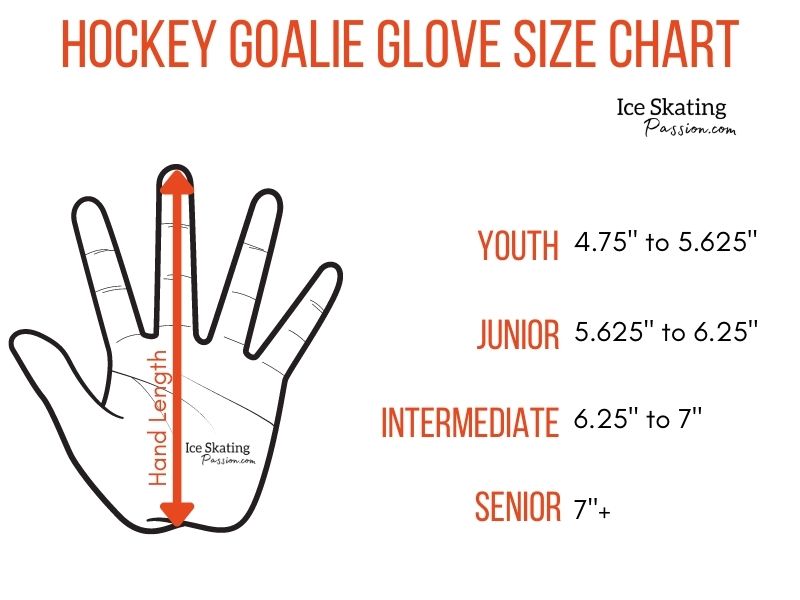 HOCKEY GOALIE GLOVE SIZE CHART

Ice Skating Passion.com

Hand Length

Ice Skating Passion.com

YOUTH 4.75" to 5.625"

JUNIOR 5.625" to 6.25"

INTERMEDIATE 6.25" to 7"

SENIOR 7"+